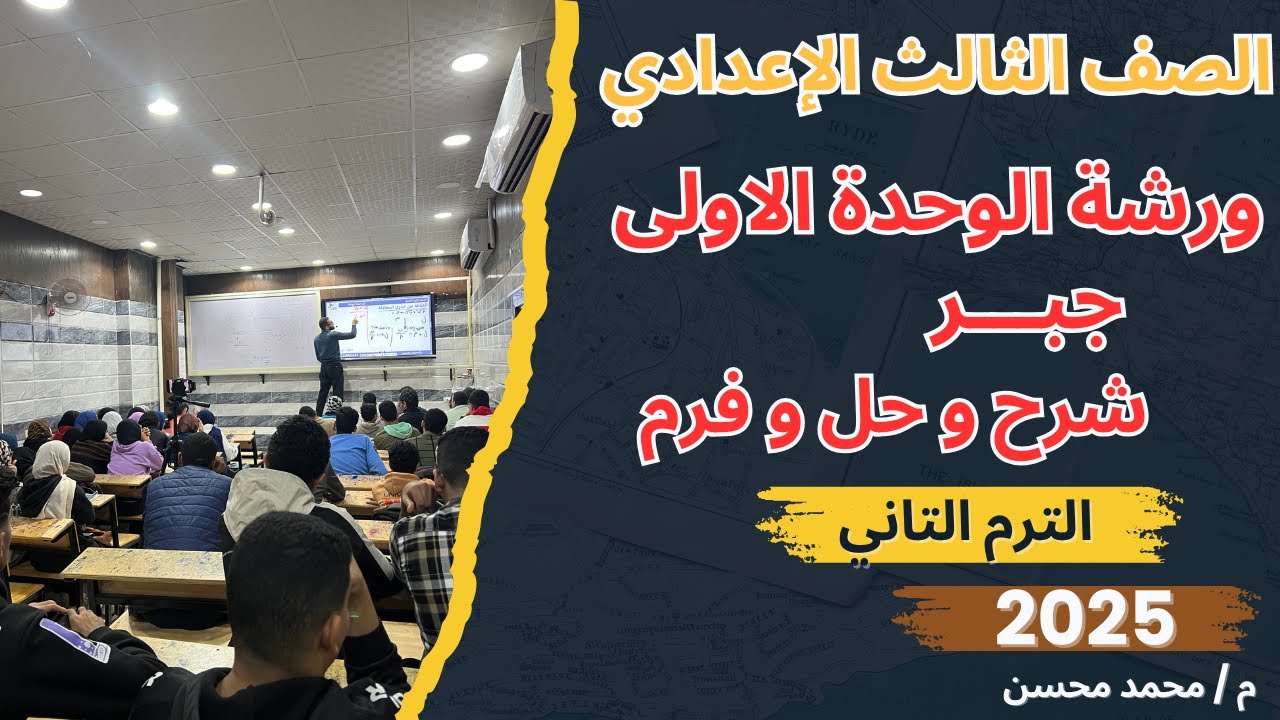 الصف الثالث الإعدادي

ورشة الوحدة الاولى

جبـــر

شرح و حل و فرم

الترم التاني

2025

م / محمد محسن